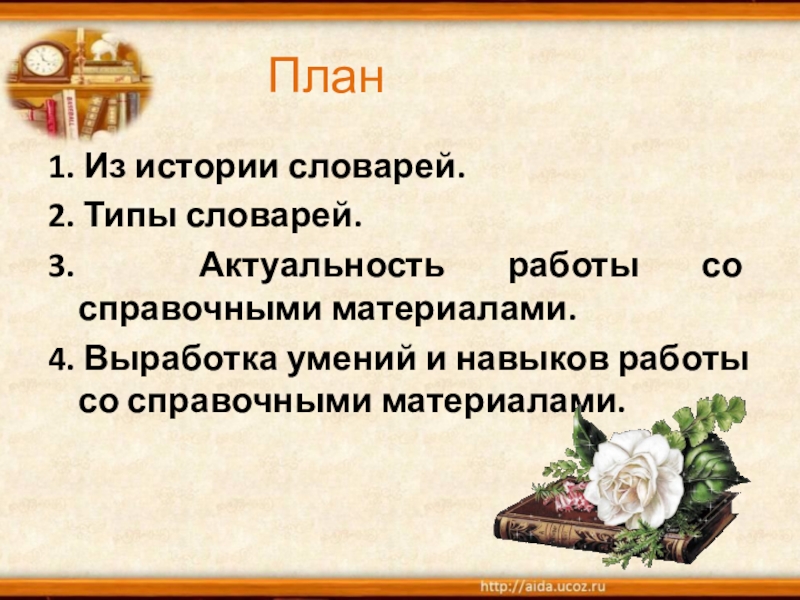 План

1. Из истории словарей.

2. Типы словарей.

3. Актуальность работы со справочными материалами.

4. Выработка умений и навыков работы со справочными материалами.

http://aida.ucoz.ru